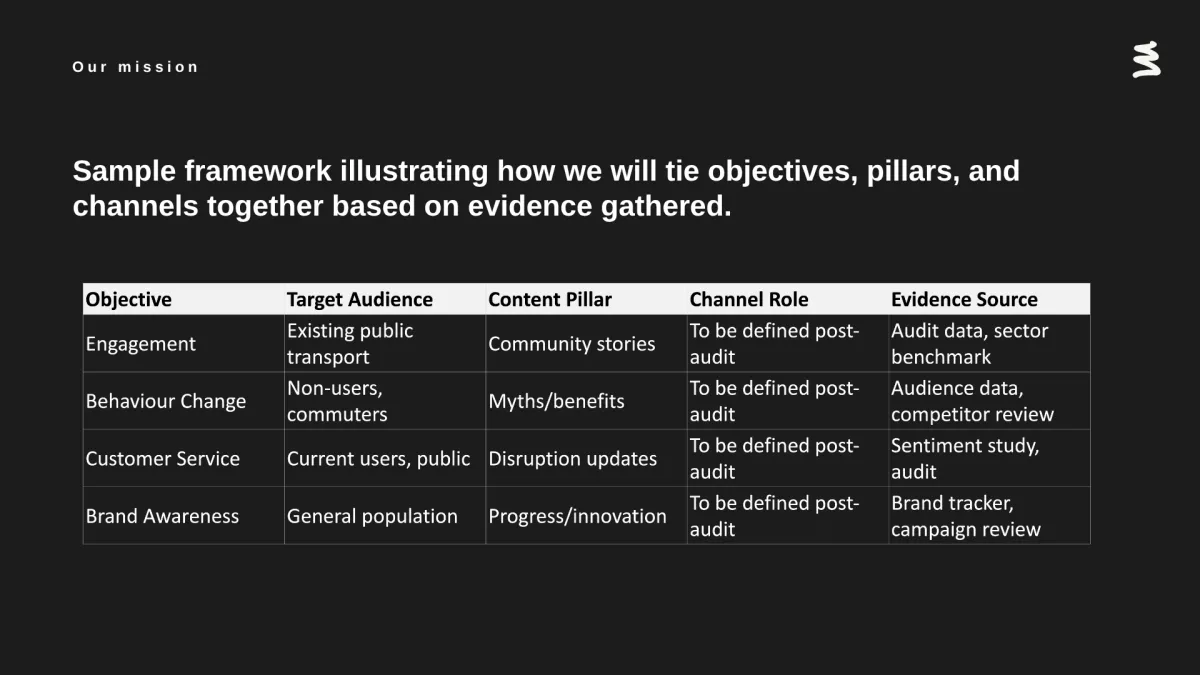 Our mission

Sample framework illustrating how we will tie objectives, pillars, and channels together based on evidence gathered.

| Objective | Target Audience | Content Pillar | Channel Role | Evidence Source |
|---|---|---|---|---|
| Engagement | Existing public transport | Community stories | To be defined post-audit | Audit data, sector benchmark |
| Behaviour Change | Non-users, commuters | Myths/benefits | To be defined post-audit | Audience data, competitor review |
| Customer Service | Current users, public | Disruption updates | To be defined post-audit | Sentiment study, audit |
| Brand Awareness | General population | Progress/innovation | To be defined post-audit | Brand tracker, campaign review |